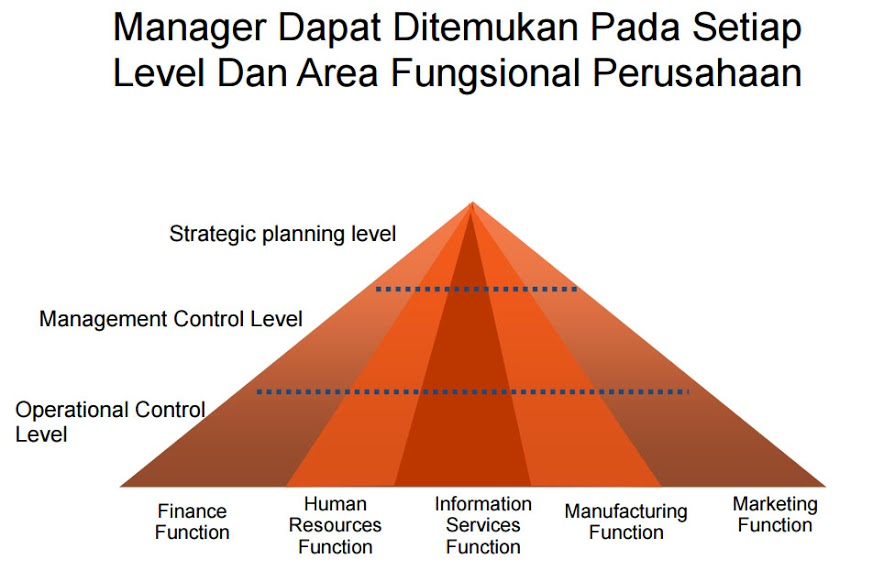 Manager Dapat Ditemukan Pada Setiap Level Dan Area Fungsional Perusahaan

Strategic planning level

Management Control Level

Operational Control Level

Finance Function

Human Resources Function

Information Services Function

Manufacturing Function

Marketing Function